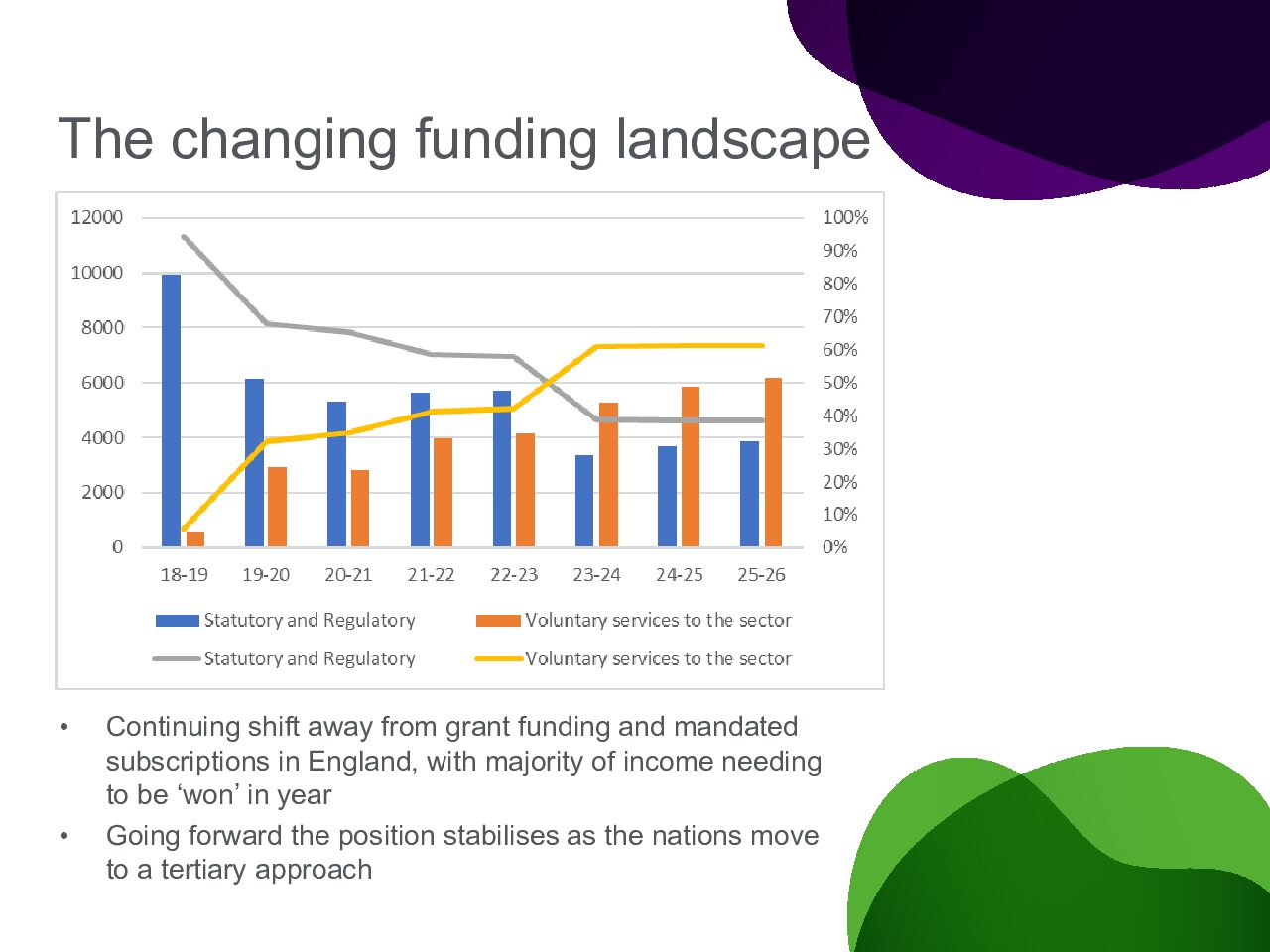 The changing funding landscape

12000
10000
8000
6000
4000
2000
0

100%
90%
80%
70%
60%
50%
40%
30%
20%
10%
0%

18-19 19-20 20-21 21-22 22-23 23-24 24-25 25-26

Statutory and Regulatory
Voluntary services to the sector
Statutory and Regulatory
Voluntary services to the sector

• Continuing shift away from grant funding and mandated subscriptions in England, with majority of income needing to be ‘won’ in year

• Going forward the position stabilises as the nations move to a tertiary approach